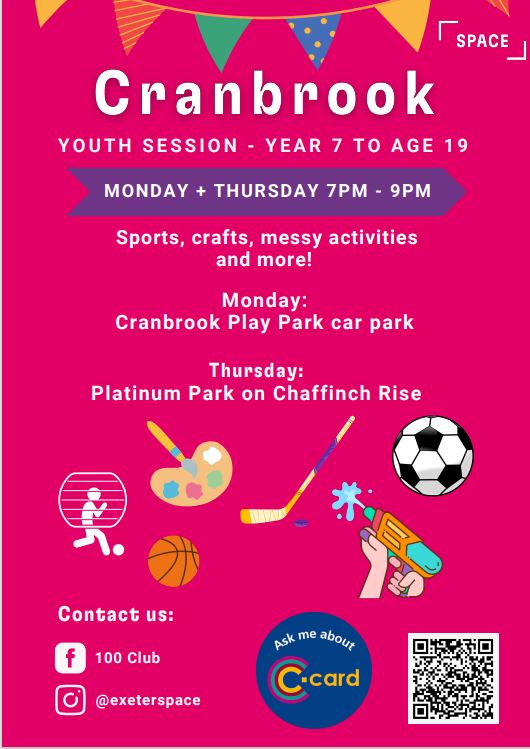 SPACE

Cranbrook

YOUTH SESSION - YEAR 7 TO AGE 19

MONDAY + THURSDAY 7PM - 9PM

Sports, crafts, messy activities and more!

Monday:
Cranbrook Play Park car park

Thursday:
Platinum Park on Chaffinch Rise

Contact us:

100 Club

@exeterspace

Ask me about
C-card